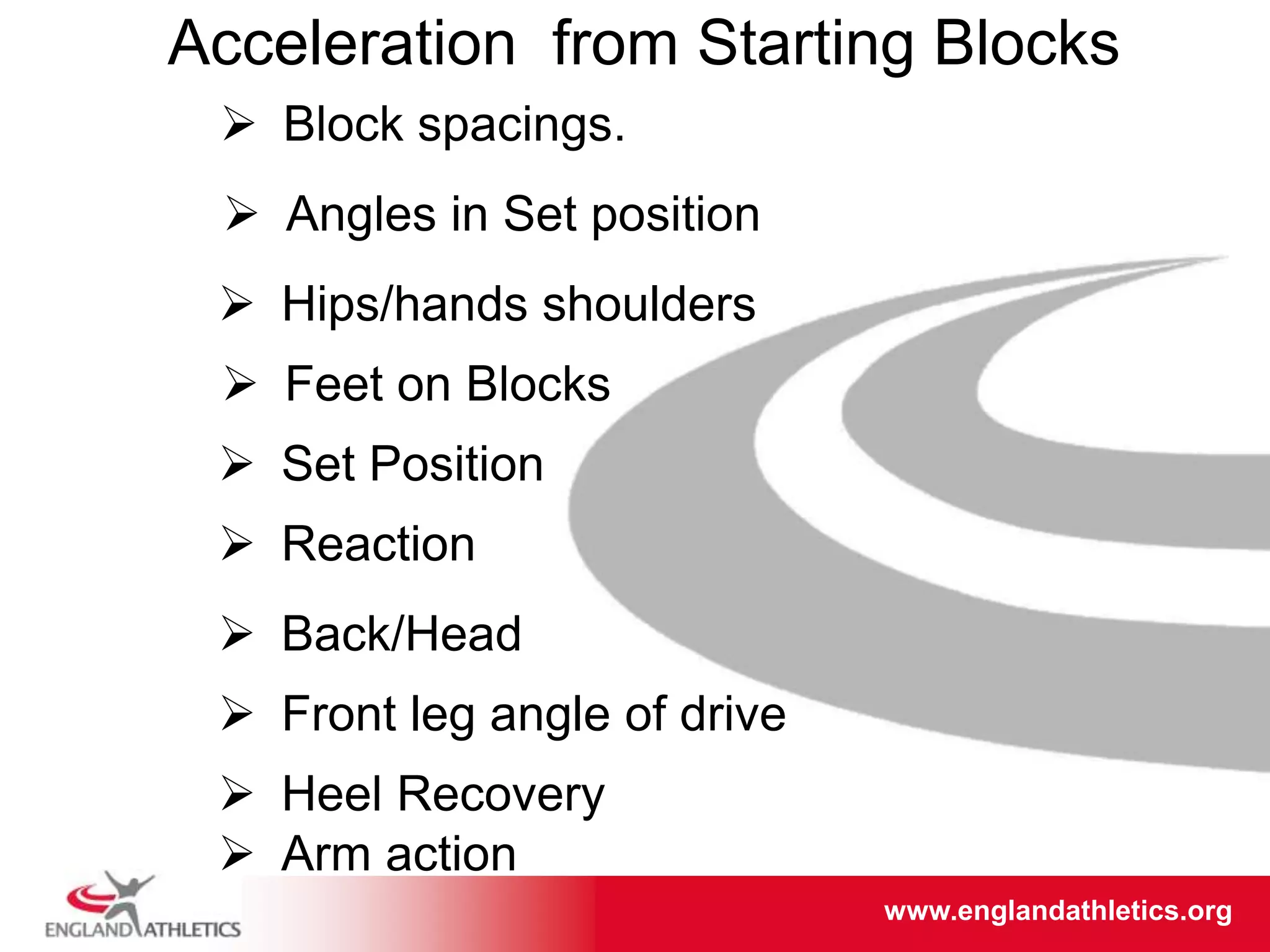 Acceleration  from Starting Blocks

➢ Block spacings.

➢ Angles in Set position

➢ Hips/hands shoulders

➢ Feet on Blocks

➢ Set Position

➢ Reaction

➢ Back/Head

➢ Front leg angle of drive

➢ Heel Recovery

➢ Arm action

ENGLAND ATHLETICS

www.englandathletics.org